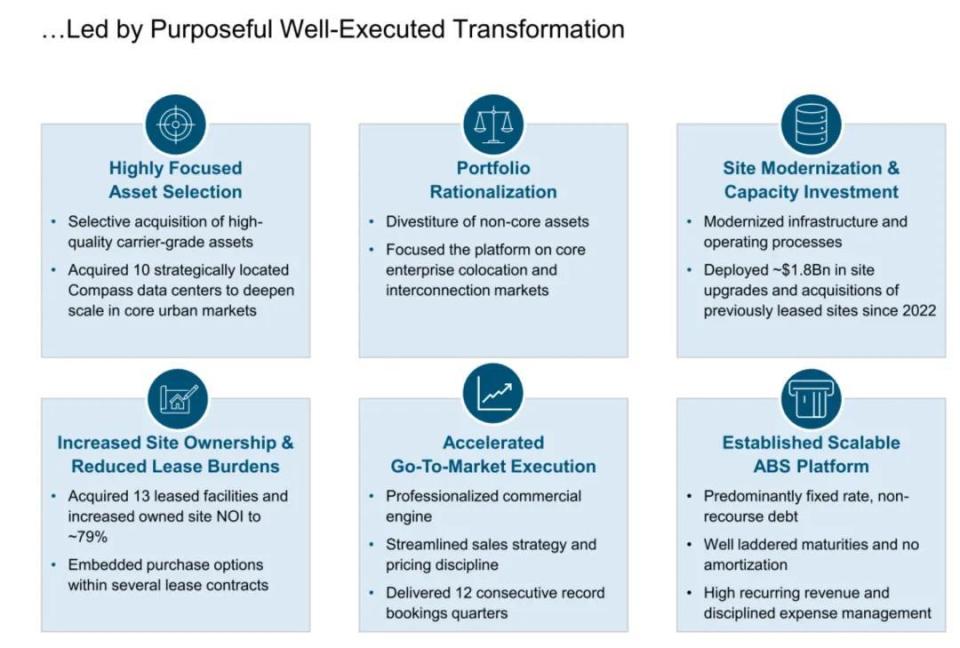 …Led by Purposeful Well-Executed Transformation

Highly Focused Asset Selection

• Selective acquisition of high-quality carrier-grade assets
• Acquired 10 strategically located Compass data centers to deepen scale in core urban markets

Portfolio Rationalization

• Divestiture of non-core assets
• Focused the platform on core enterprise colocation and interconnection markets

Site Modernization & Capacity Investment

• Modernized infrastructure and operating processes
• Deployed ~$1.8Bn in site upgrades and acquisitions of previously leased sites since 2022

Increased Site Ownership & Reduced Lease Burdens

• Acquired 13 leased facilities and increased owned site NOI to ~79%
• Embedded purchase options within several lease contracts

Accelerated Go-To-Market Execution

• Professionalized commercial engine
• Streamlined sales strategy and pricing discipline
• Delivered 12 consecutive record bookings quarters

Established Scalable ABS Platform

• Predominantly fixed rate, non-recourse debt
• Well laddered maturities and no amortization
• High recurring revenue and disciplined expense management